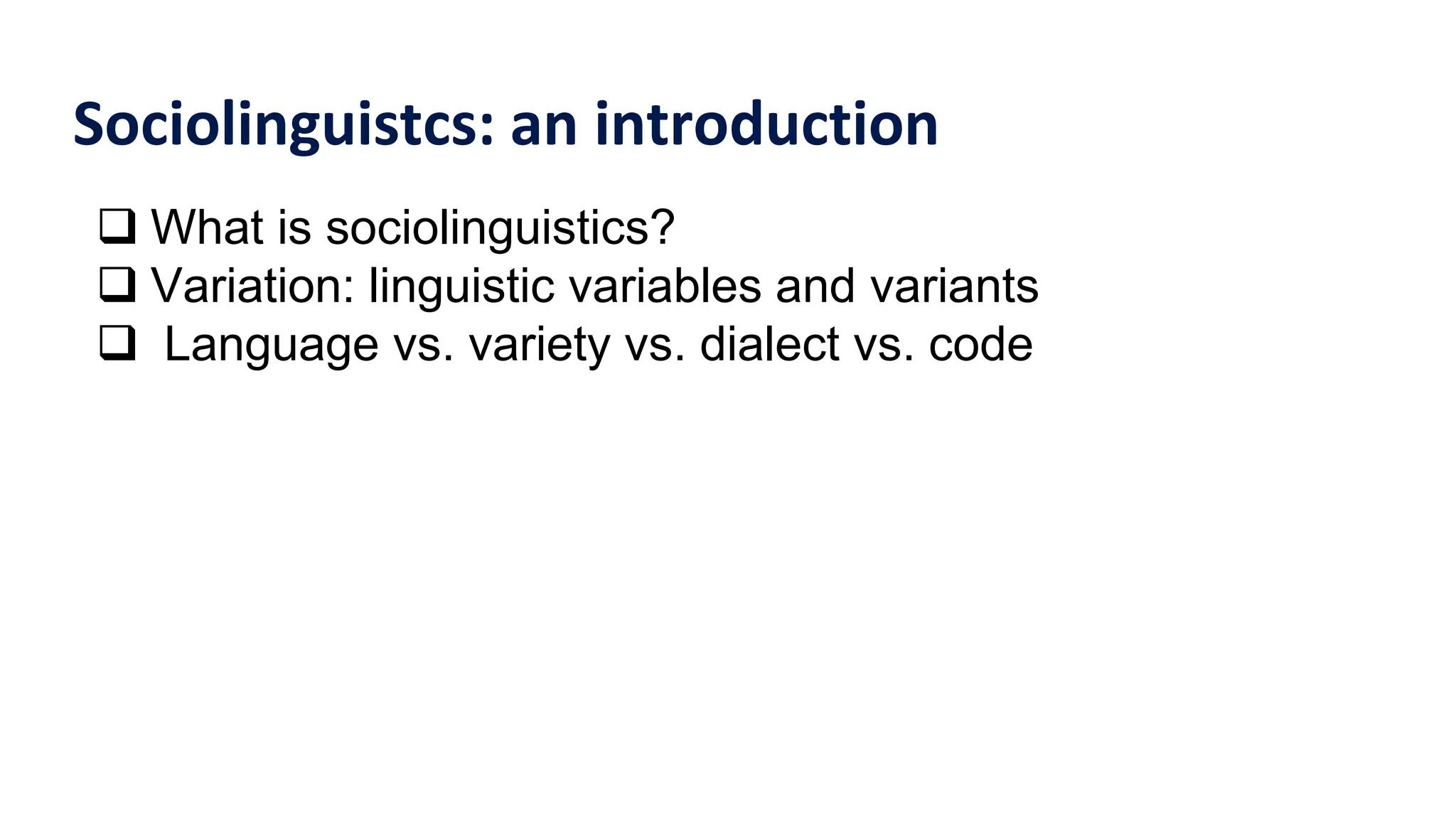 Sociolinguistcs: an introduction

❑ What is sociolinguistics?
❑ Variation: linguistic variables and variants
❑ Language vs. variety vs. dialect vs. code